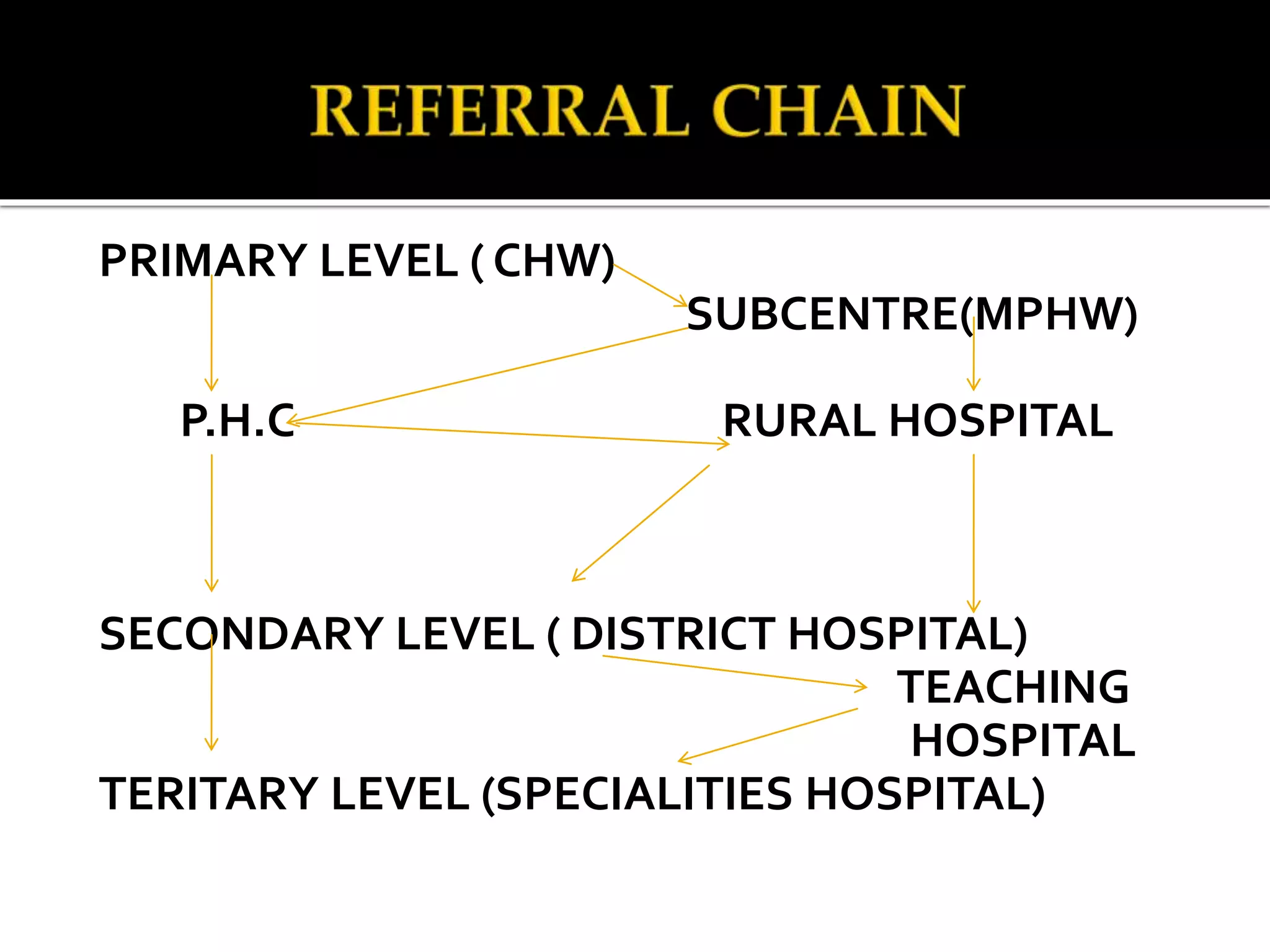 REFERRAL CHAIN

PRIMARY LEVEL ( CHW)

SUBCENTRE(MPHW)

P.H.C

RURAL HOSPITAL

SECONDARY LEVEL ( DISTRICT HOSPITAL)

TEACHING HOSPITAL

TERITARY LEVEL (SPECIALITIES HOSPITAL)